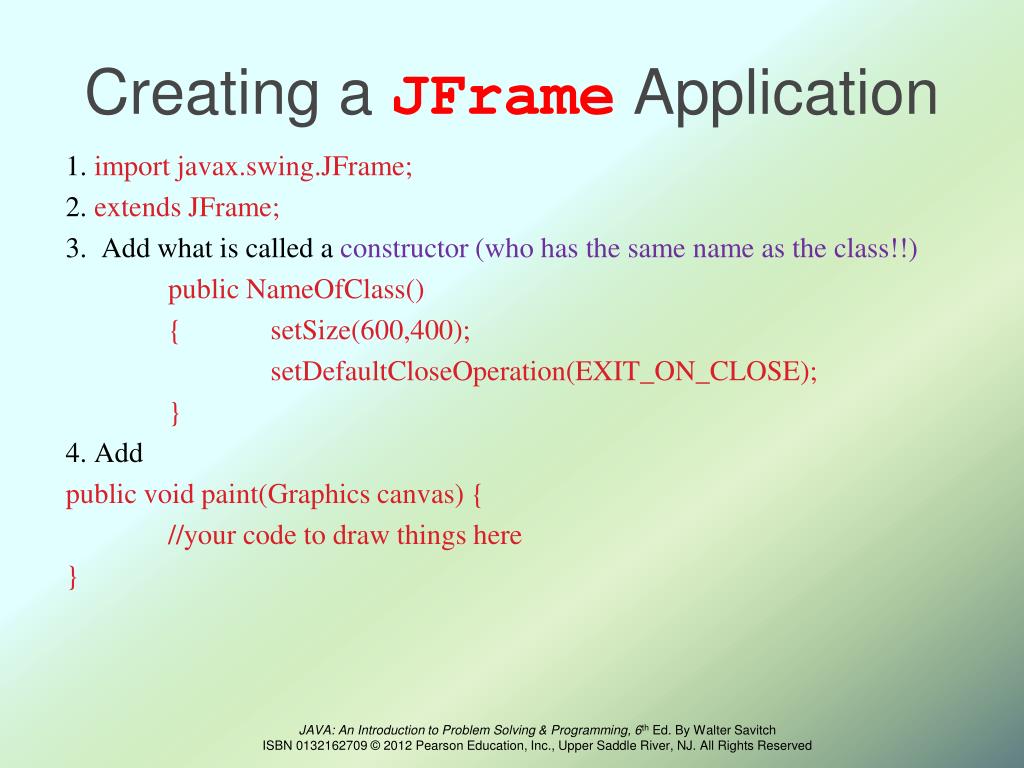 Creating a JFrame Application

1. import javax.swing.JFrame;

2. extends JFrame;

3. Add what is called a constructor (who has the same name as the class!!)

public NameOfClass()
{ setSize(600,400);
setDefaultCloseOperation(EXIT_ON_CLOSE);
}

4. Add

public void paint(Graphics canvas) {
//your code to draw things here
}

JAVA: An Introduction to Problem Solving & Programming, 6th Ed. By Walter Savitch
ISBN 0132162709 © 2012 Pearson Education, Inc., Upper Saddle River, NJ. All Rights Reserved